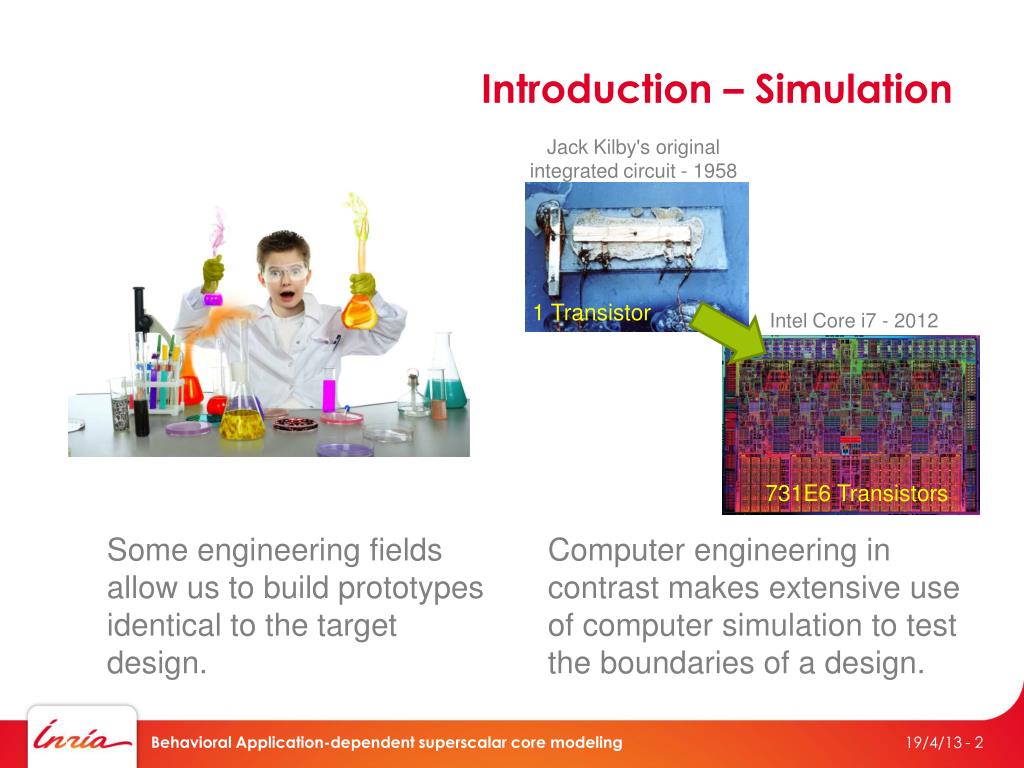 Introduction – Simulation

Jack Kilby's original integrated circuit - 1958

1 Transistor

Intel Core i7 - 2012

731E6 Transistors

Some engineering fields allow us to build prototypes identical to the target design.

Computer engineering in contrast makes extensive use of computer simulation to test the boundaries of a design.

Inria

Behavioral Application-dependent superscalar core modeling

19/4/13 - 2